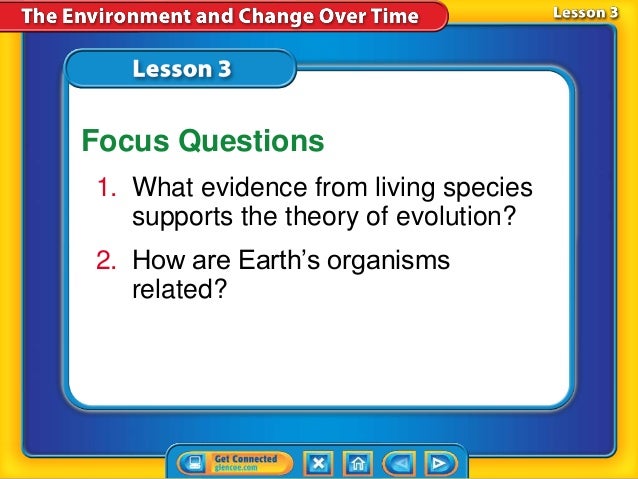 The Environment and Change Over Time

Lesson 3

Lesson 3

Focus Questions

1. What evidence from living species supports the theory of evolution?

2. How are Earth's organisms related?

Get Connected
glencoe.com